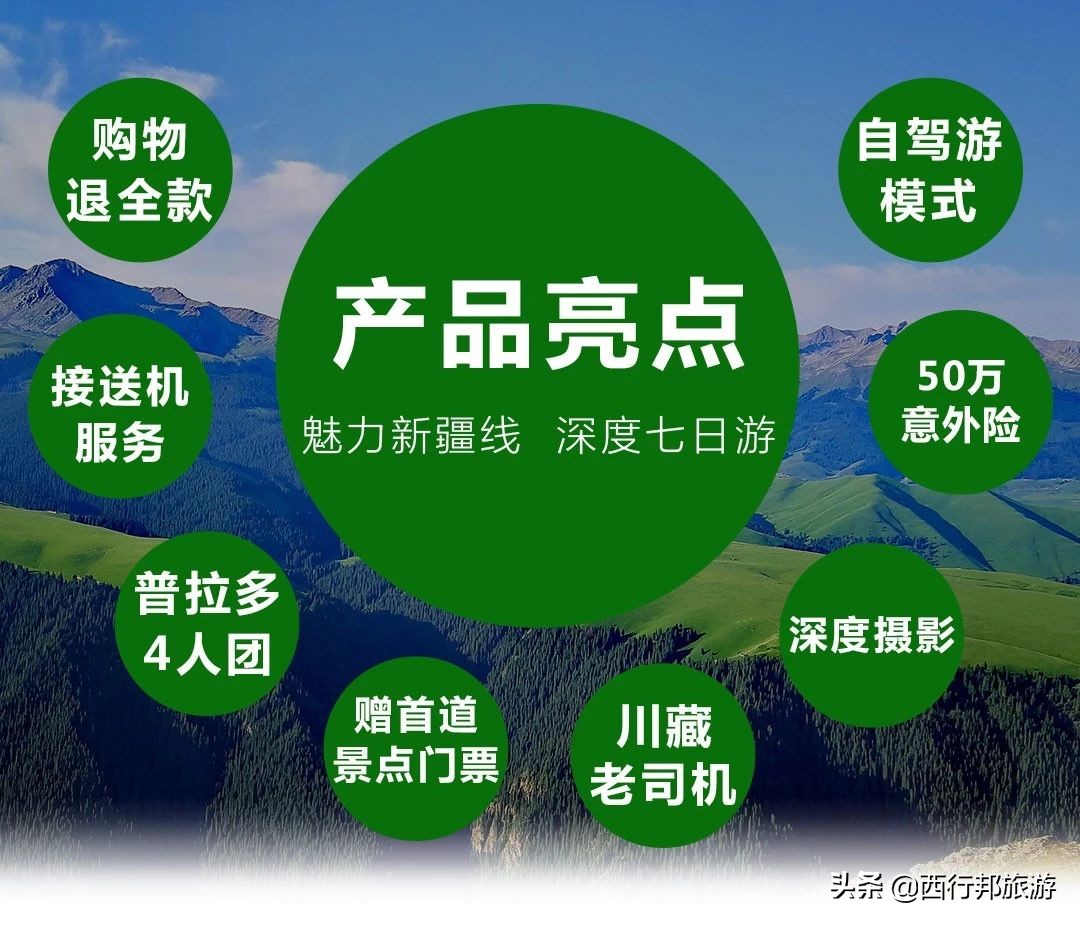 购物
退全款

自驾游
模式

产品亮点
魅力新疆线 深度七日游

接送机
服务

50万
意外险

普拉多
4人团

深度摄影

赠首道
景点门票

川藏
老司机

头条 @西行邦旅游